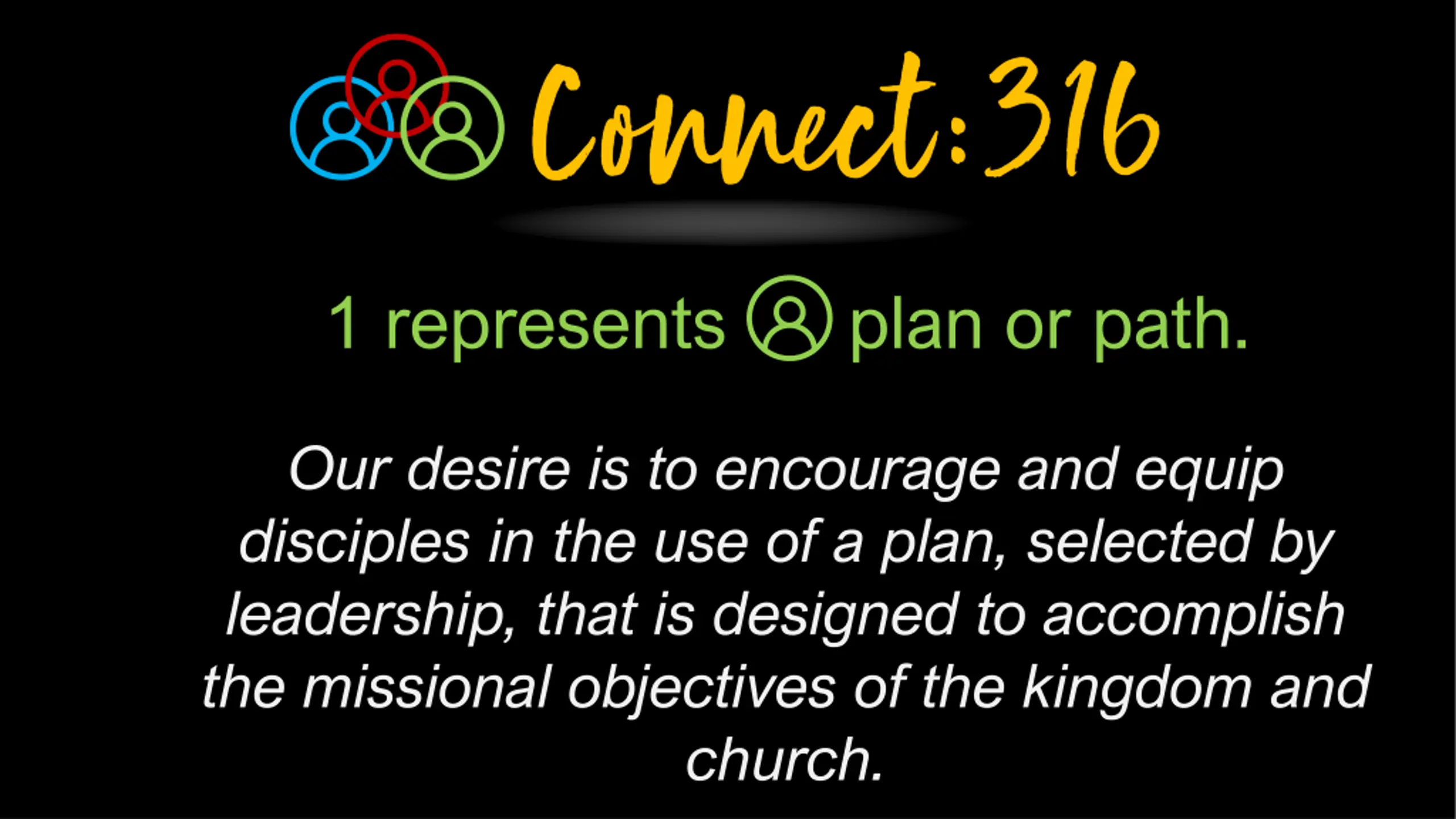 Connect:316

1 represents plan or path.

Our desire is to encourage and equip disciples in the use of a plan, selected by leadership, that is designed to accomplish the missional objectives of the kingdom and church.